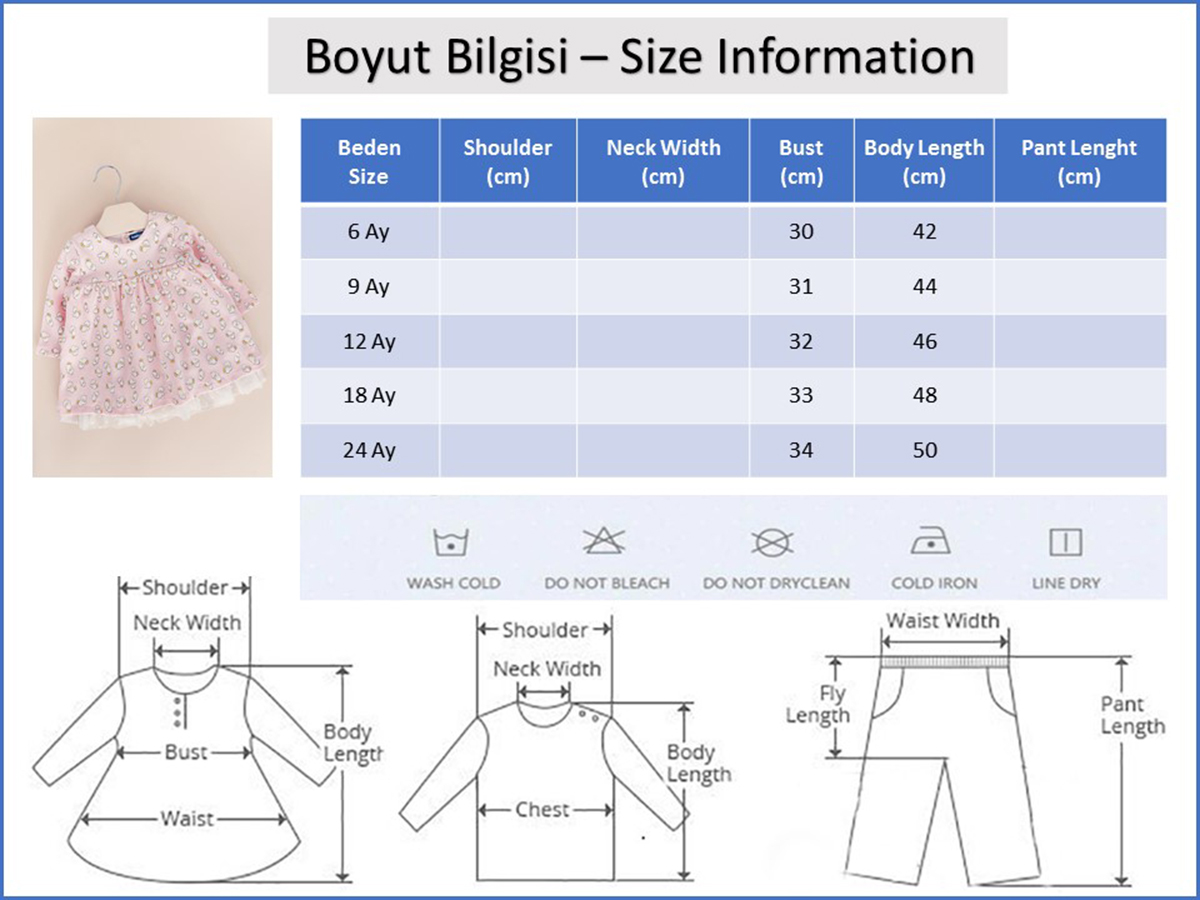 Boyut Bilgisi – Size Information

| Beden Size | Shoulder (cm) | Neck Width (cm) | Bust (cm) | Body Length (cm) | Pant Lenght (cm) |
|---|---|---|---|---|---|
| 6 Ay | | | 30 | 42 | |
| 9 Ay | | | 31 | 44 | |
| 12 Ay | | | 32 | 46 | |
| 18 Ay | | | 33 | 48 | |
| 24 Ay | | | 34 | 50 | |

WASH COLD DO NOT BLEACH DO NOT DRYCLEAN COLD IRON LINE DRY

Shoulder
Neck Width
Bust
Waist
Body Length

Shoulder
Neck Width
Chest
Body Length

Waist Width
Fly Length
Pant Length